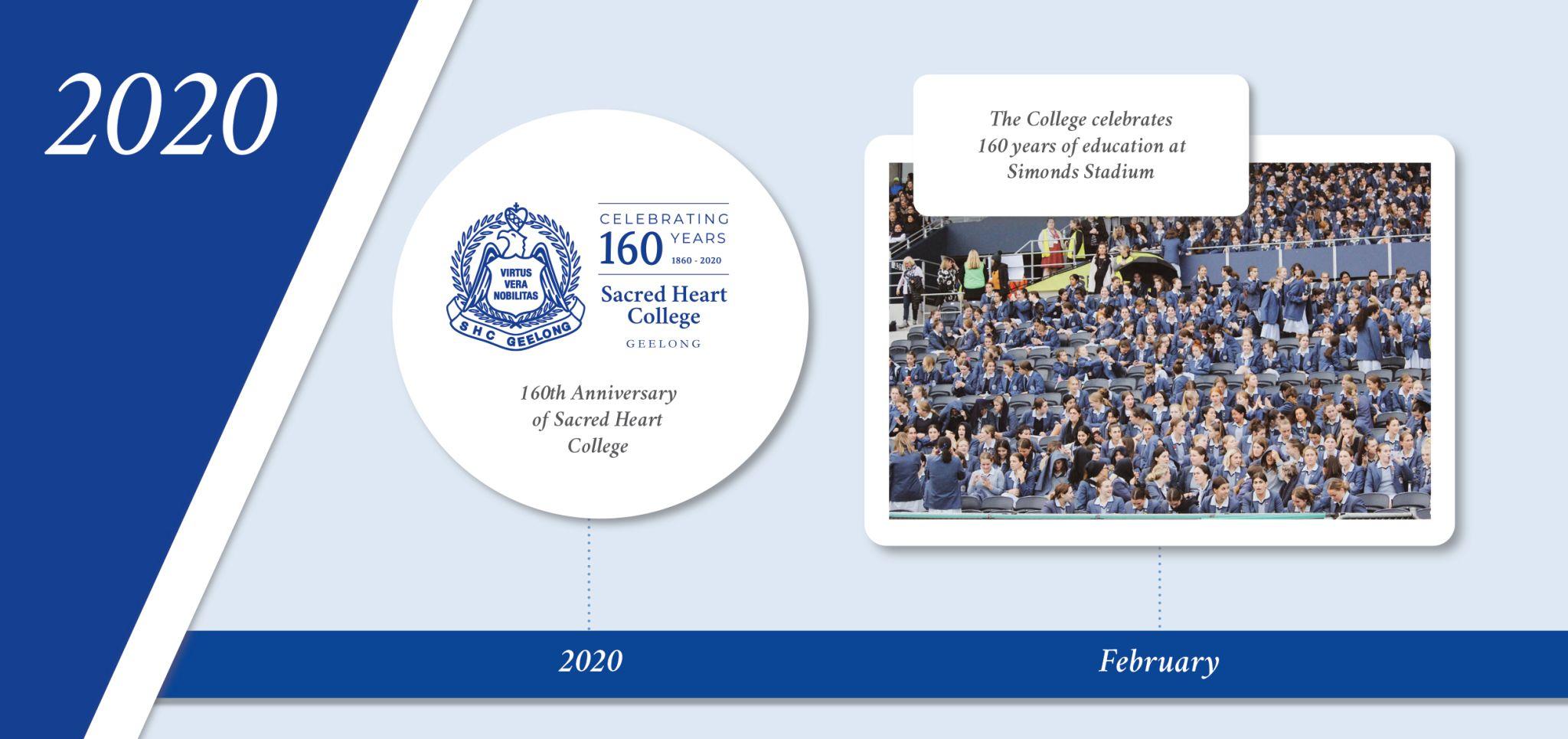 2020

VIRTUS VERA NOBILITAS
SHC GEELONG

CELEBRATING
160 YEARS
1860 - 2020
Sacred Heart College
GEELONG

160th Anniversary of Sacred Heart College

The College celebrates 160 years of education at Simonds Stadium

2020

February